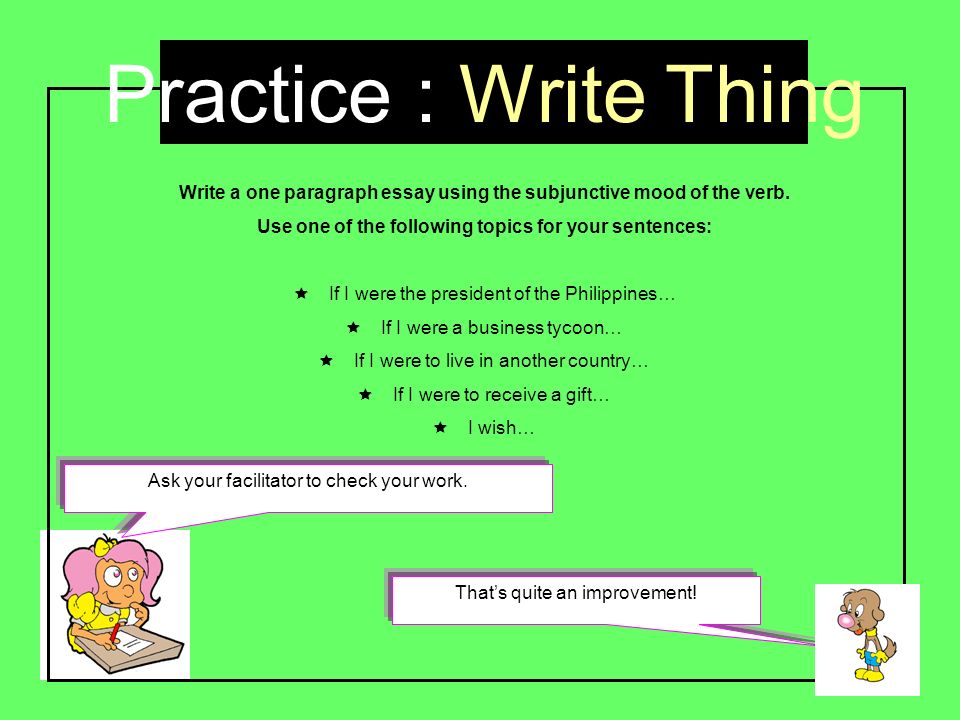 Practice : Write Thing

Write a one paragraph essay using the subjunctive mood of the verb.

Use one of the following topics for your sentences:

★ If I were the president of the Philippines…

★ If I were a business tycoon…

★ If I were to live in another country…

★ If I were to receive a gift…

★ I wish…

Ask your facilitator to check your work.

That's quite an improvement!